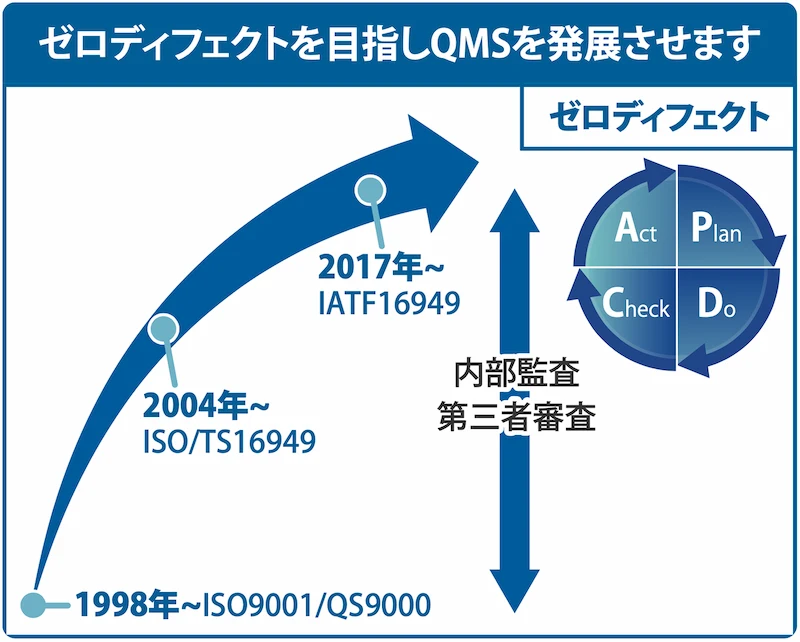 ゼロディフェクトを目指しQMSを発展させます

ゼロディフェクト

Act Plan
Check Do

2017年~
IATF16949

2004年~
ISO/TS16949

内部監査
第三者審査

1998年~ISO9001/QS9000